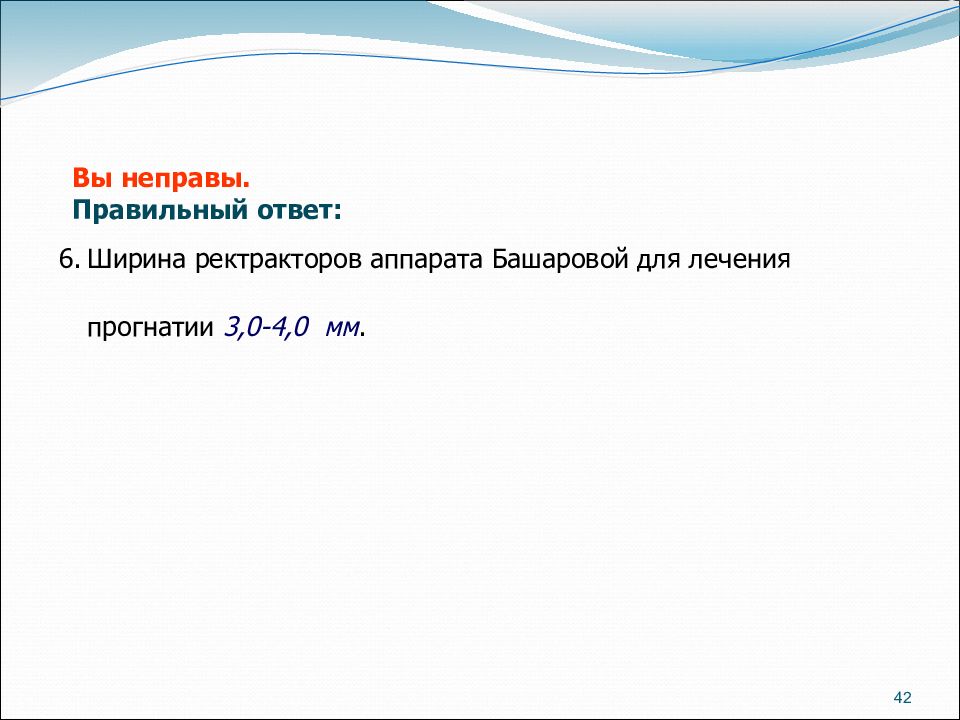 Вы неправы.
Правильный ответ:

6. Ширина ректракторов аппарата Башаровой для лечения прогнатии 3,0-4,0 мм.

42